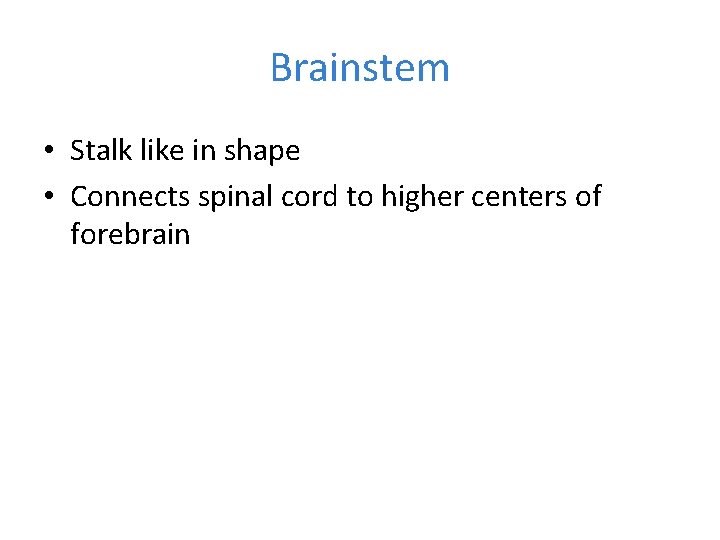 Brainstem

• Stalk like in shape
• Connects spinal cord to higher centers of forebrain